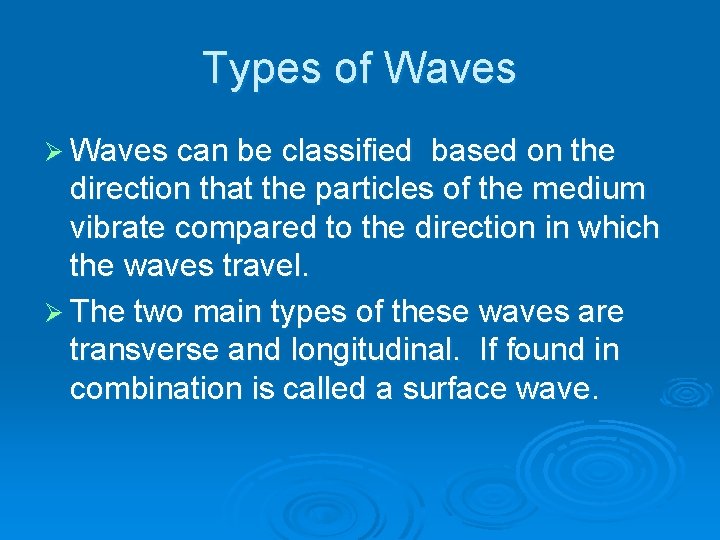 Types of Waves

➢ Waves can be classified based on the direction that the particles of the medium vibrate compared to the direction in which the waves travel.

➢ The two main types of these waves are transverse and longitudinal. If found in combination is called a surface wave.